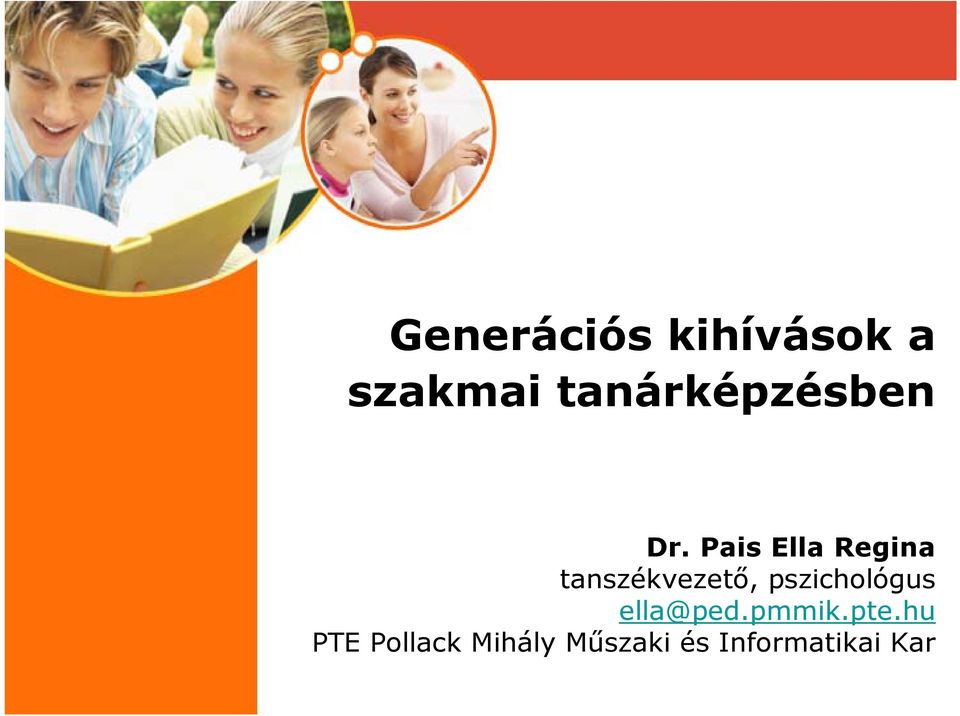 Generációs kihívások a szakmai tanárképzésben

Dr. Pais Ella Regina
tanszékvezető, pszichológus
ella@ped.pmmik.pte.hu
PTE Pollack Mihály Műszaki és Informatikai Kar